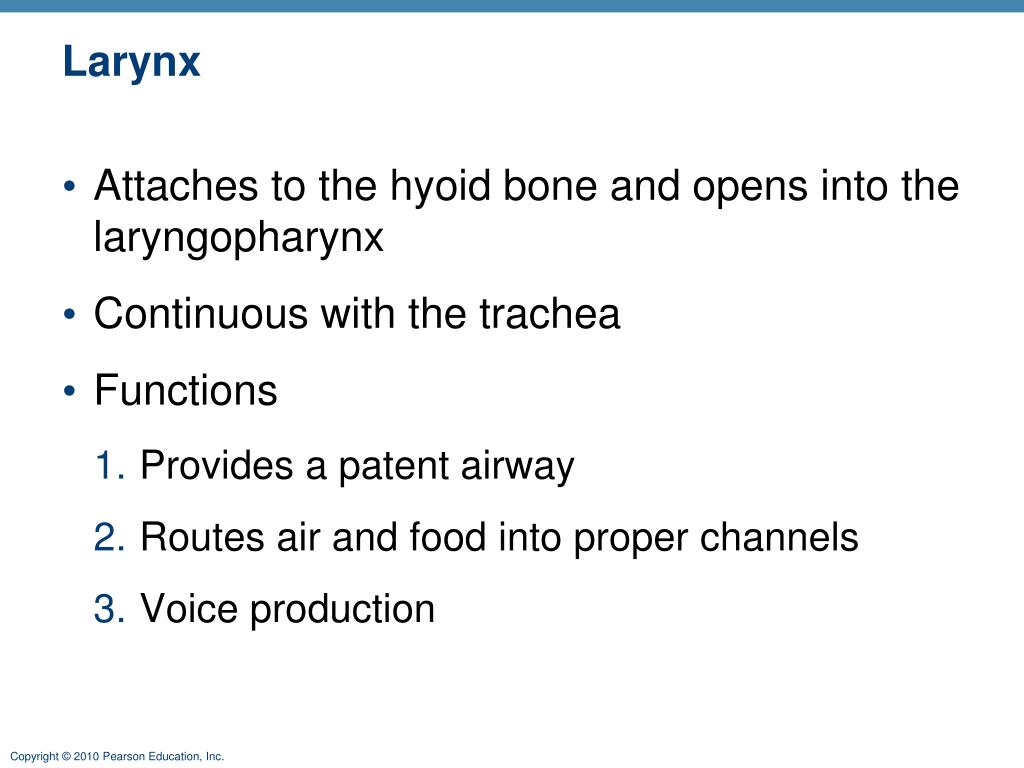 Larynx

• Attaches to the hyoid bone and opens into the laryngopharynx

• Continuous with the trachea

• Functions

1. Provides a patent airway

2. Routes air and food into proper channels

3. Voice production

Copyright © 2010 Pearson Education, Inc.